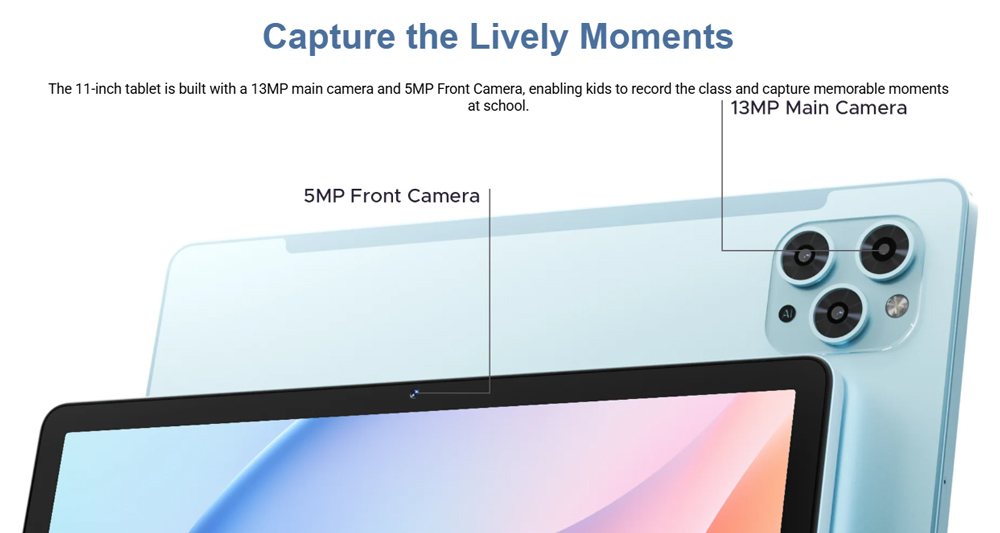 Capture the Lively Moments

The 11-inch tablet is built with a 13MP main camera and 5MP Front Camera, enabling kids to record the class and capture memorable moments at school.

13MP Main Camera

5MP Front Camera

AI